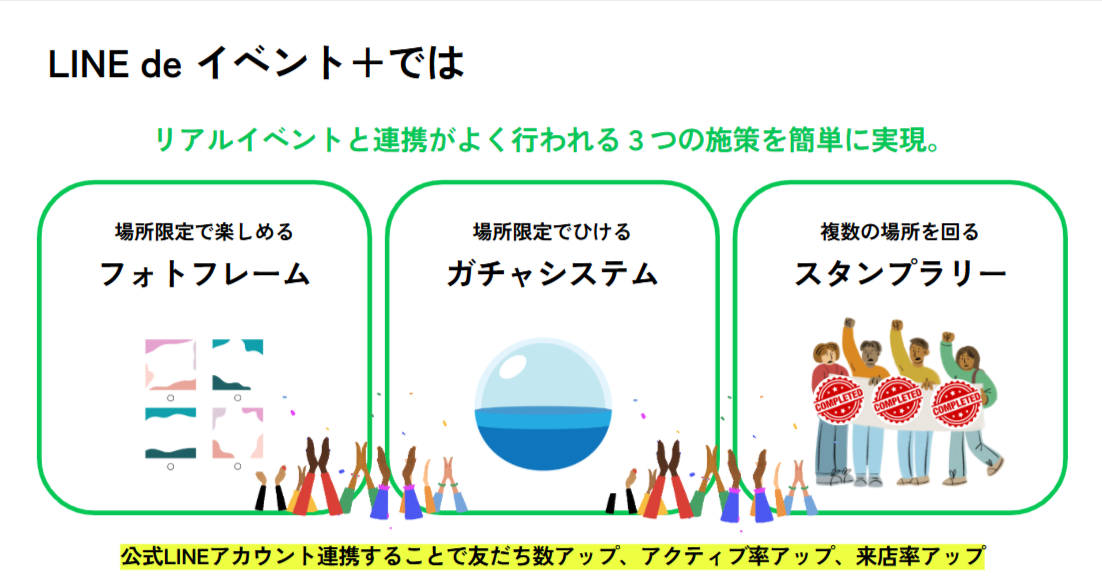 LINE de イベント＋では

リアルイベントと連携がよく行われる３つの施策を簡単に実現。

場所限定で楽しめる
フォトフレーム

場所限定でひける
ガチャシステム

複数の場所を回る
スタンプラリー

COMPLETED COMPLETED COMPLETED

公式LINEアカウント連携することで友だち数アップ、アクティブ率アップ、来店率アップ